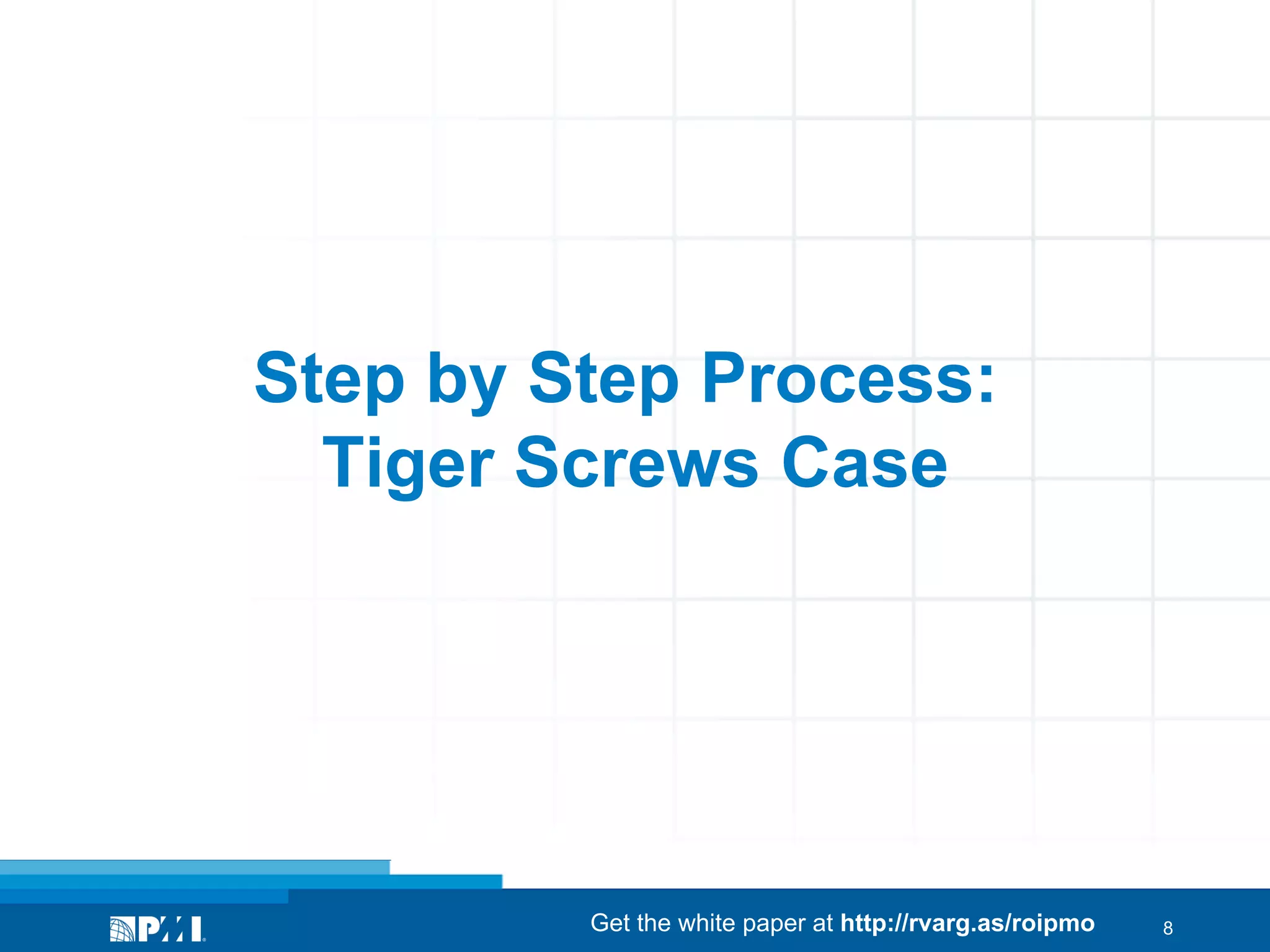 Step by Step Process: Tiger Screws Case

PMI

Get the white paper at http://rvarg.as/roipmo

8